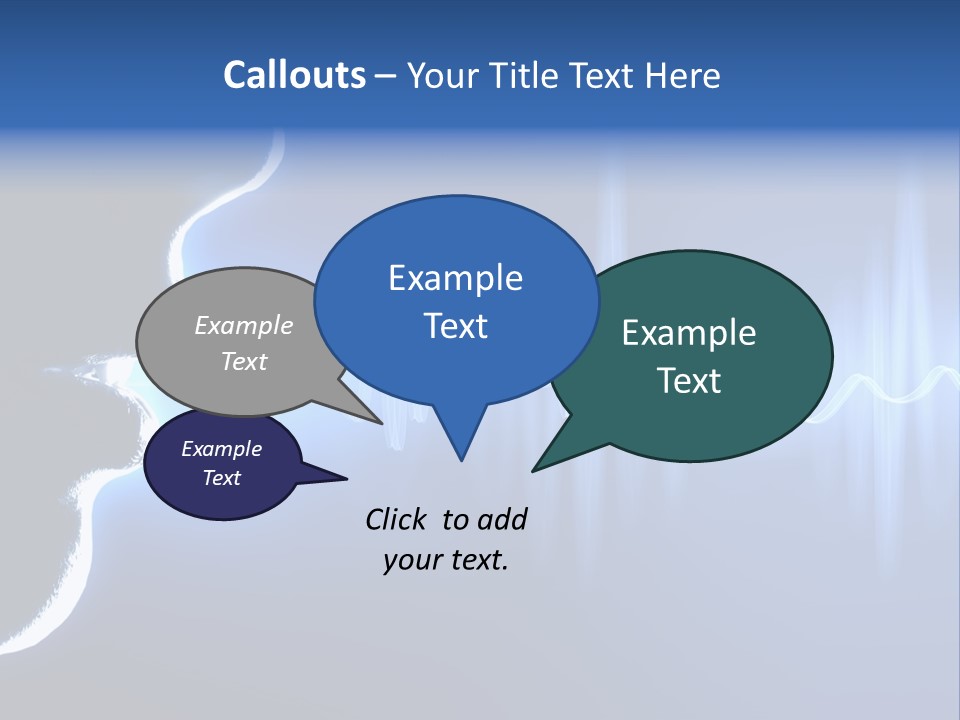 Callouts – Your Title Text Here

Example Text

Example Text

Example Text

Example Text

Click to add your text.